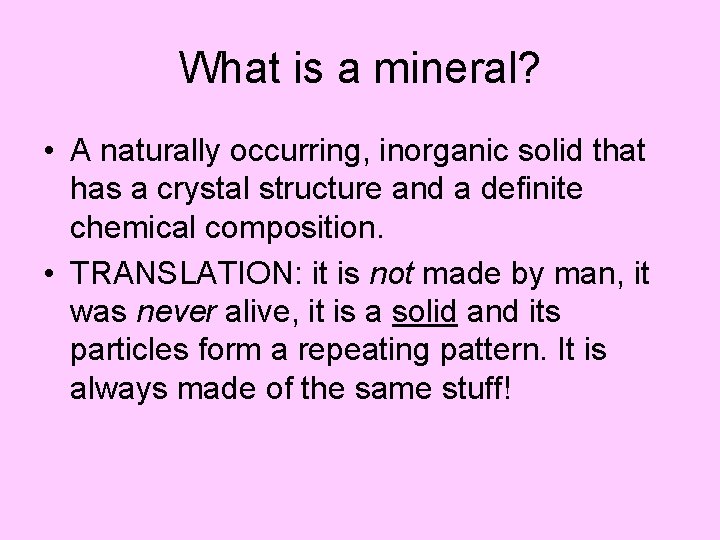 What is a mineral?

• A naturally occurring, inorganic solid that has a crystal structure and a definite chemical composition.

• TRANSLATION: it is not made by man, it was never alive, it is a solid and its particles form a repeating pattern. It is always made of the same stuff!